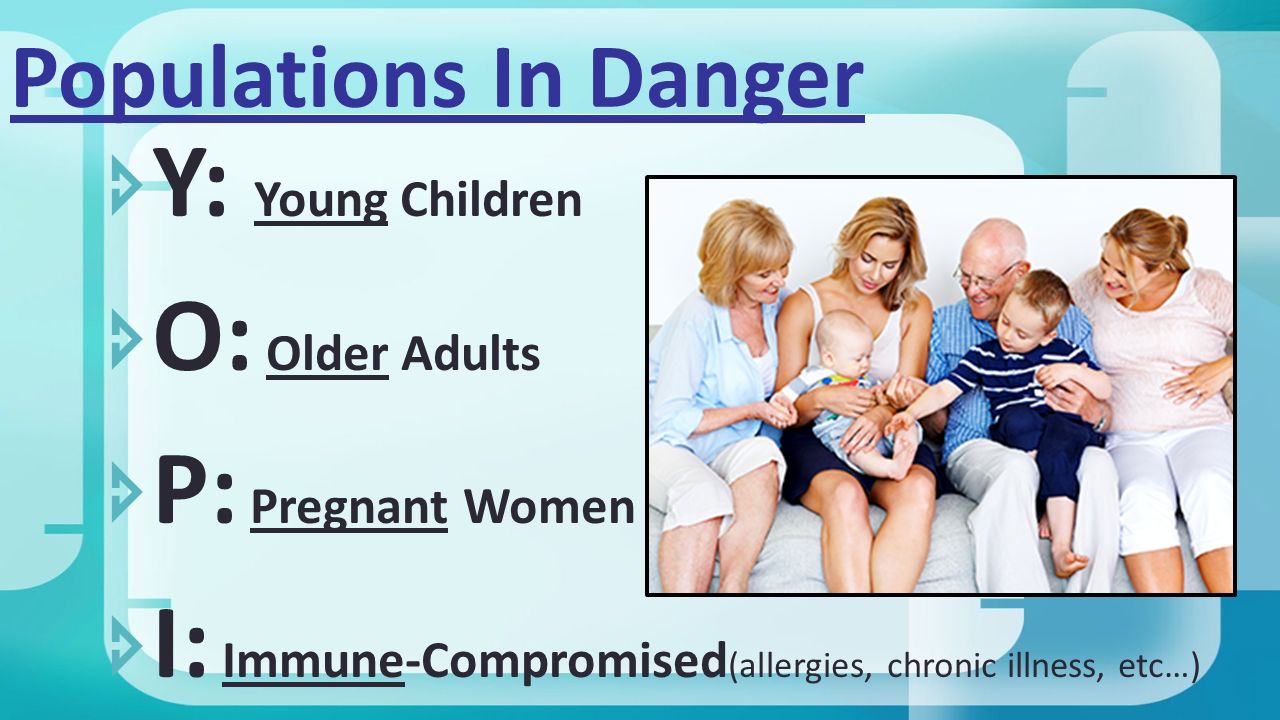 Populations In Danger

Y: Young Children

O: Older Adults

P: Pregnant Women

I: Immune-Compromised(allergies, chronic illness, etc…)